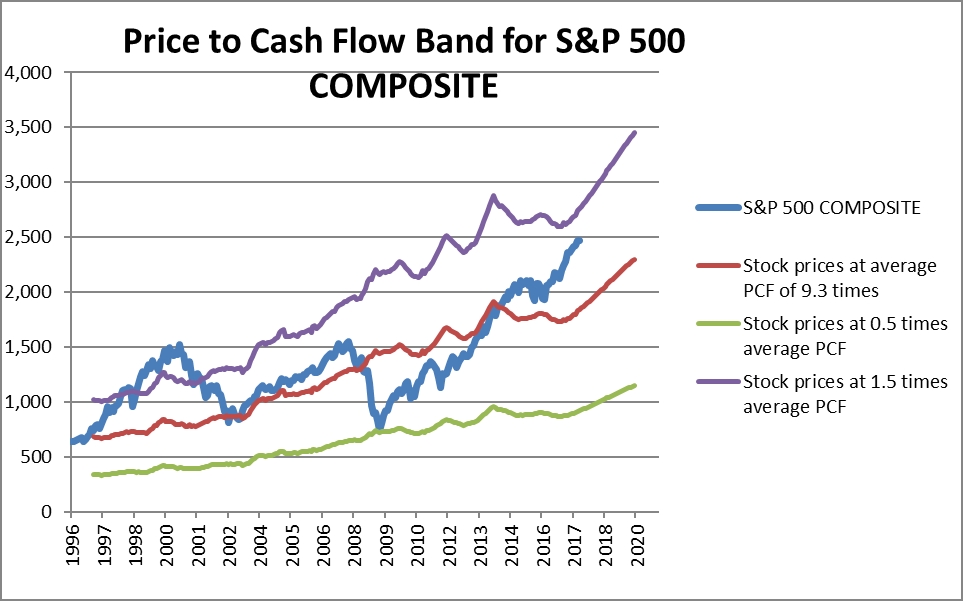 Price to Cash Flow Band for S&P 500 COMPOSITE

4,000
3,500
3,000
2,500
2,000
1,500
1,000
500
0

1996
1997
1998
2000
2001
2002
2004
2005
2006
2008
2009
2010
2012
2013
2014
2016
2017
2018
2020

S&P 500 COMPOSITE
Stock prices at average PCF of 9.3 times
Stock prices at 0.5 times average PCF
Stock prices at 1.5 times average PCF